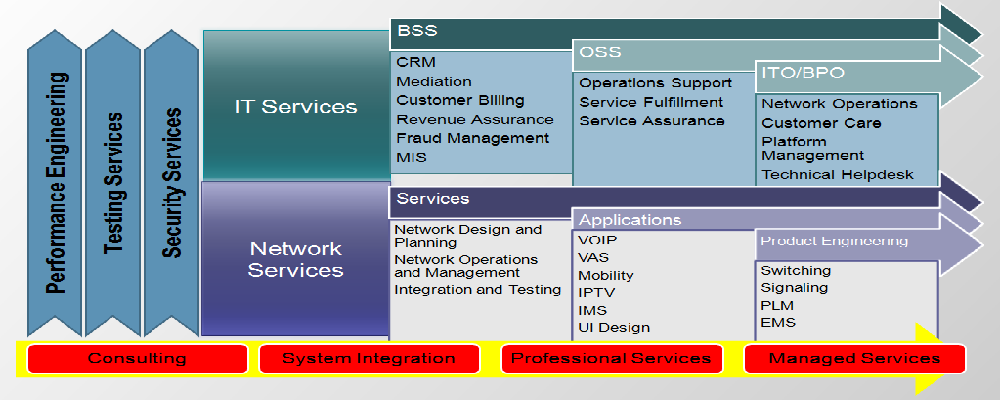 Performance Engineering

Testing Services

Security Services

IT Services

BSS

CRM
Mediation
Customer Billing
Revenue Assurance
Fraud Management
MIS

OSS

Operations Support
Service Fulfillment
Service Assurance

ITO/BPO

Network Operations
Customer Care
Platform Management
Technical Helpdesk

Network Services

Services

Network Design and Planning
Network Operations and Management
Integration and Testing

Applications

VOIP
VAS
Mobility
IPTV
IMS
UI Design

Product Engineering

Switching
Signaling
PLM
EMS

Consulting

System Integration

Professional Services

Managed Services